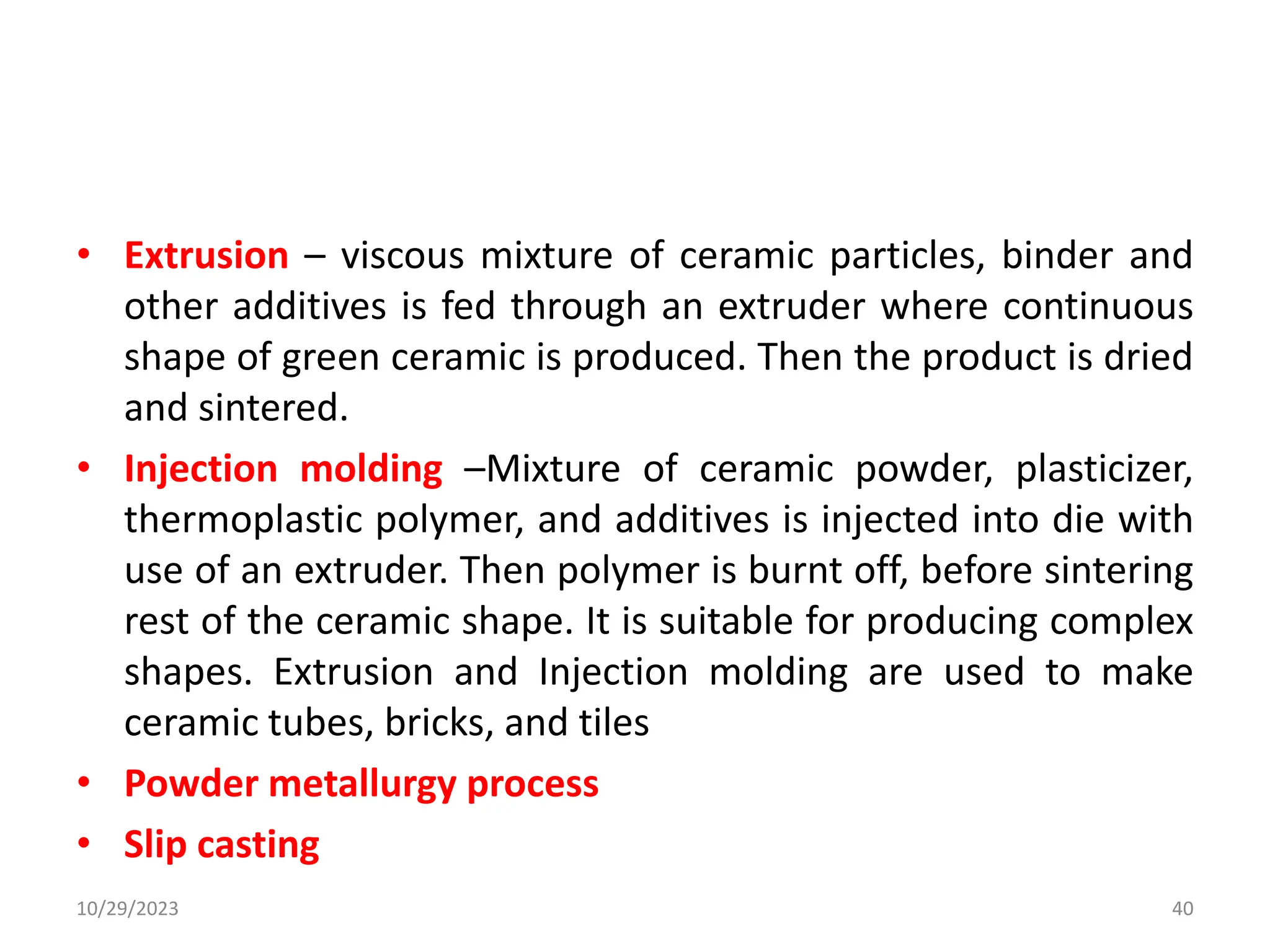 • Extrusion – viscous mixture of ceramic particles, binder and other additives is fed through an extruder where continuous shape of green ceramic is produced. Then the product is dried and sintered.

• Injection molding –Mixture of ceramic powder, plasticizer, thermoplastic polymer, and additives is injected into die with use of an extruder. Then polymer is burnt off, before sintering rest of the ceramic shape. It is suitable for producing complex shapes. Extrusion and Injection molding are used to make ceramic tubes, bricks, and tiles

• Powder metallurgy process

• Slip casting

10/29/2023

40